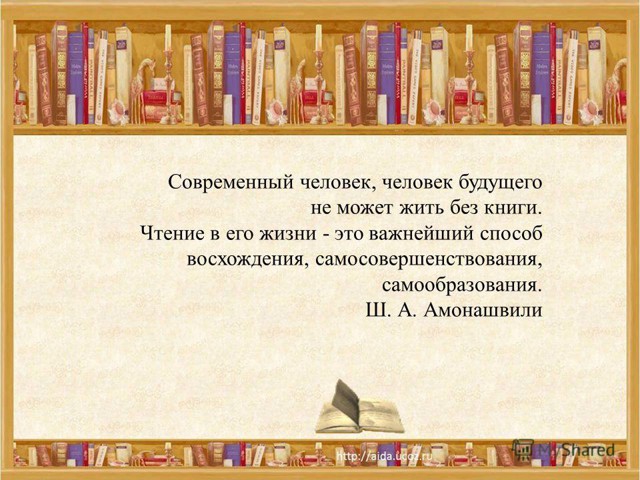 Современный человек, человек будущего не может жить без книги.
Чтение в его жизни - это важнейший способ восхождения, самосовершенствования, самообразования.
Ш. А. Амонашвили

http://aida.ucoz.ru

MyShared